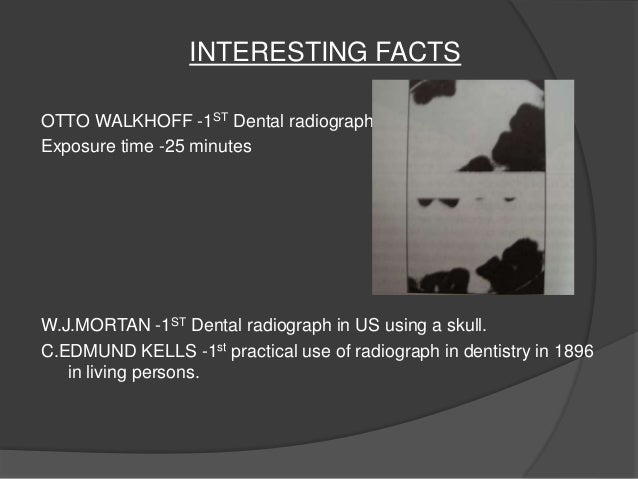 INTERESTING FACTS

OTTO WALKHOFF -1$^{ST}$ Dental radiograph
Exposure time -25 minutes

W.J.MORTAN -1$^{ST}$ Dental radiograph in US using a skull.
C.EDMUND KELLS -1$^{st}$ practical use of radiograph in dentistry in 1896 in living persons.